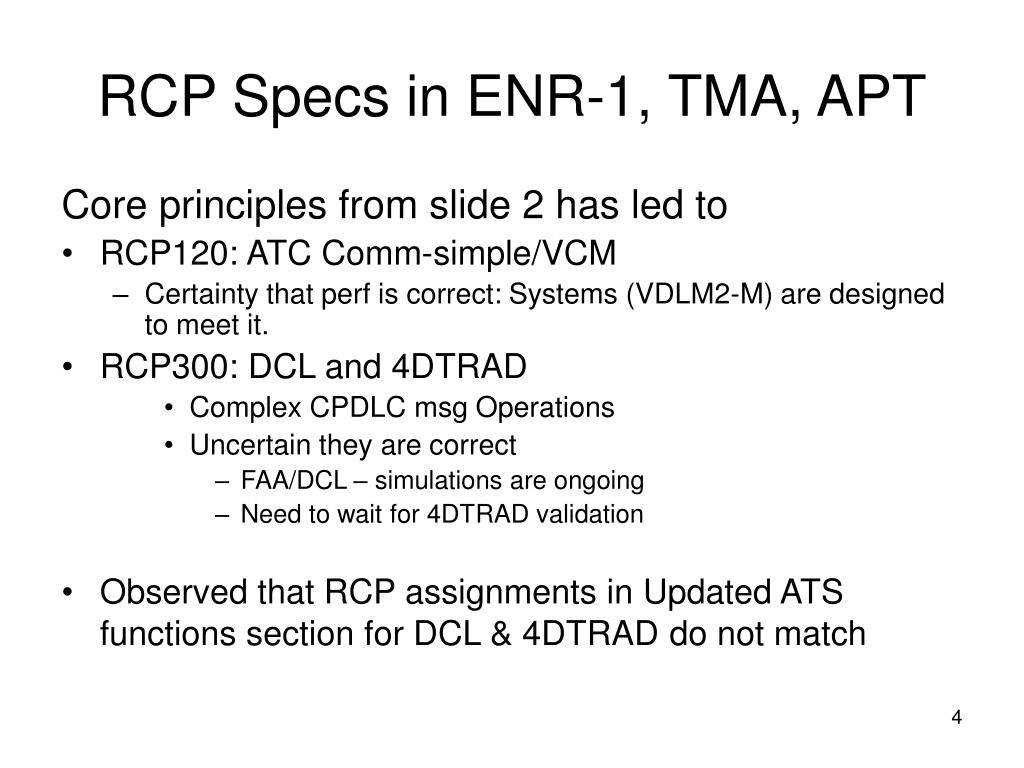 RCP Specs in ENR-1, TMA, APT

Core principles from slide 2 has led to

• RCP120: ATC Comm-simple/VCM
– Certainty that perf is correct: Systems (VDLM2-M) are designed to meet it.

• RCP300: DCL and 4DTRAD
• Complex CPDLC msg Operations
• Uncertain they are correct
– FAA/DCL – simulations are ongoing
– Need to wait for 4DTRAD validation

• Observed that RCP assignments in Updated ATS functions section for DCL & 4DTRAD do not match

4